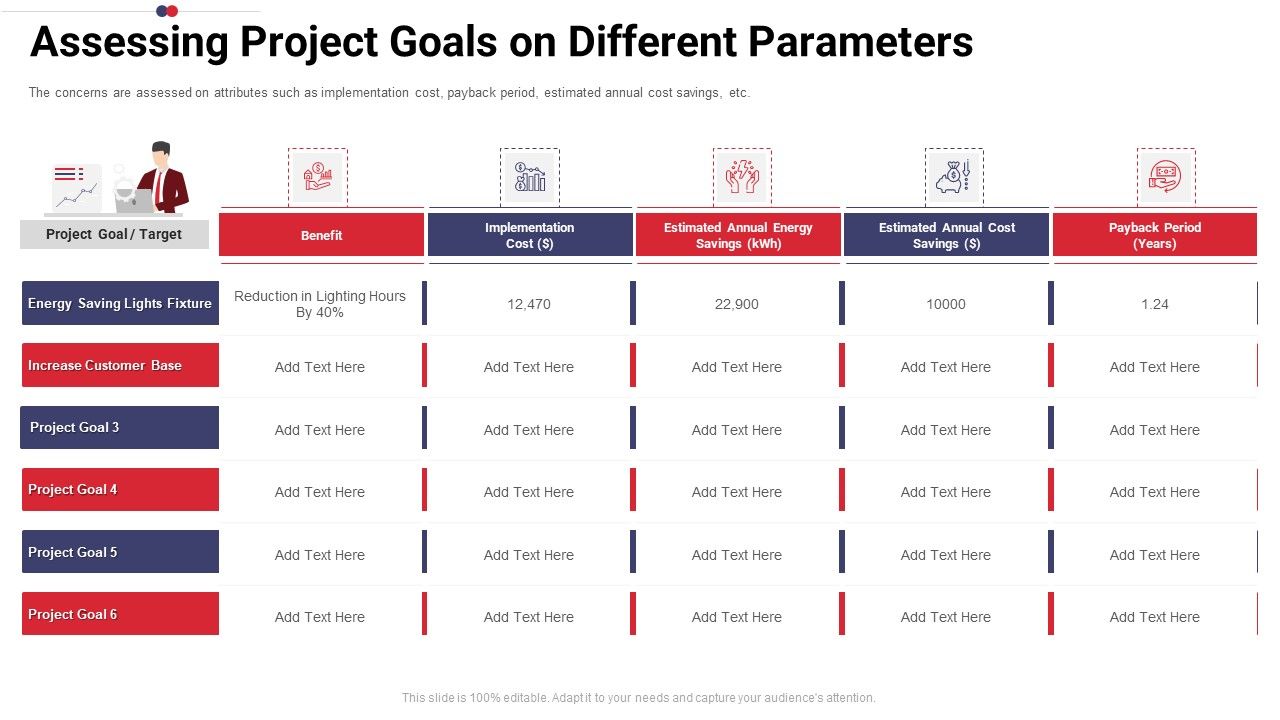 Assessing Project Goals on Different Parameters

The concerns are assessed on attributes such as implementation cost, payback period, estimated annual cost savings, etc.

| Project Goal / Target | Benefit | Implementation Cost ($) | Estimated Annual Energy Savings (kWh) | Estimated Annual Cost Savings ($) | Payback Period (Years) |
|---|---|---|---|---|---|
| Energy Saving Lights Fixture | Reduction in Lighting Hours By 40% | 12,470 | 22,900 | 10000 | 1.24 |
| Increase Customer Base | Add Text Here | Add Text Here | Add Text Here | Add Text Here | Add Text Here |
| Project Goal 3 | Add Text Here | Add Text Here | Add Text Here | Add Text Here | Add Text Here |
| Project Goal 4 | Add Text Here | Add Text Here | Add Text Here | Add Text Here | Add Text Here |
| Project Goal 5 | Add Text Here | Add Text Here | Add Text Here | Add Text Here | Add Text Here |
| Project Goal 6 | Add Text Here | Add Text Here | Add Text Here | Add Text Here | Add Text Here |

This slide is 100% editable. Adapt it to your needs and capture your audience's attention.